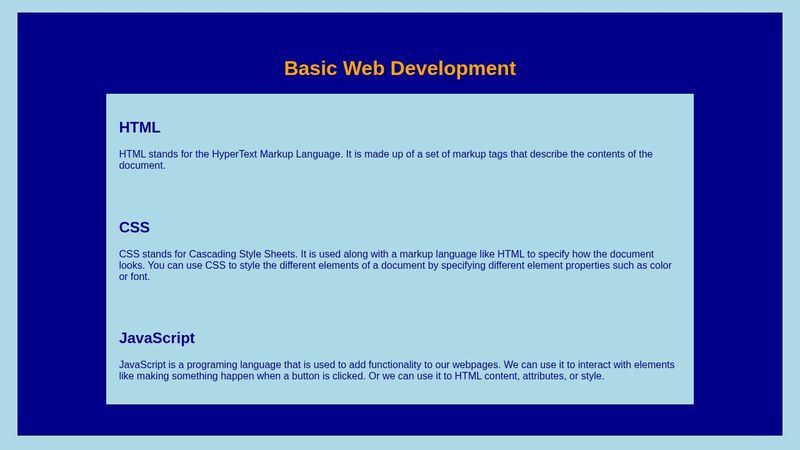 Basic Web Development

HTML

HTML stands for the HyperText Markup Language. It is made up of a set of markup tags that describe the contents of the document.

CSS

CSS stands for Cascading Style Sheets. It is used along with a markup language like HTML to specify how the document looks. You can use CSS to style the different elements of a document by specifying different element properties such as color or font.

JavaScript

JavaScript is a programing language that is used to add functionality to our webpages. We can use it to interact with elements like making something happen when a button is clicked. Or we can use it to HTML content, attributes, or style.